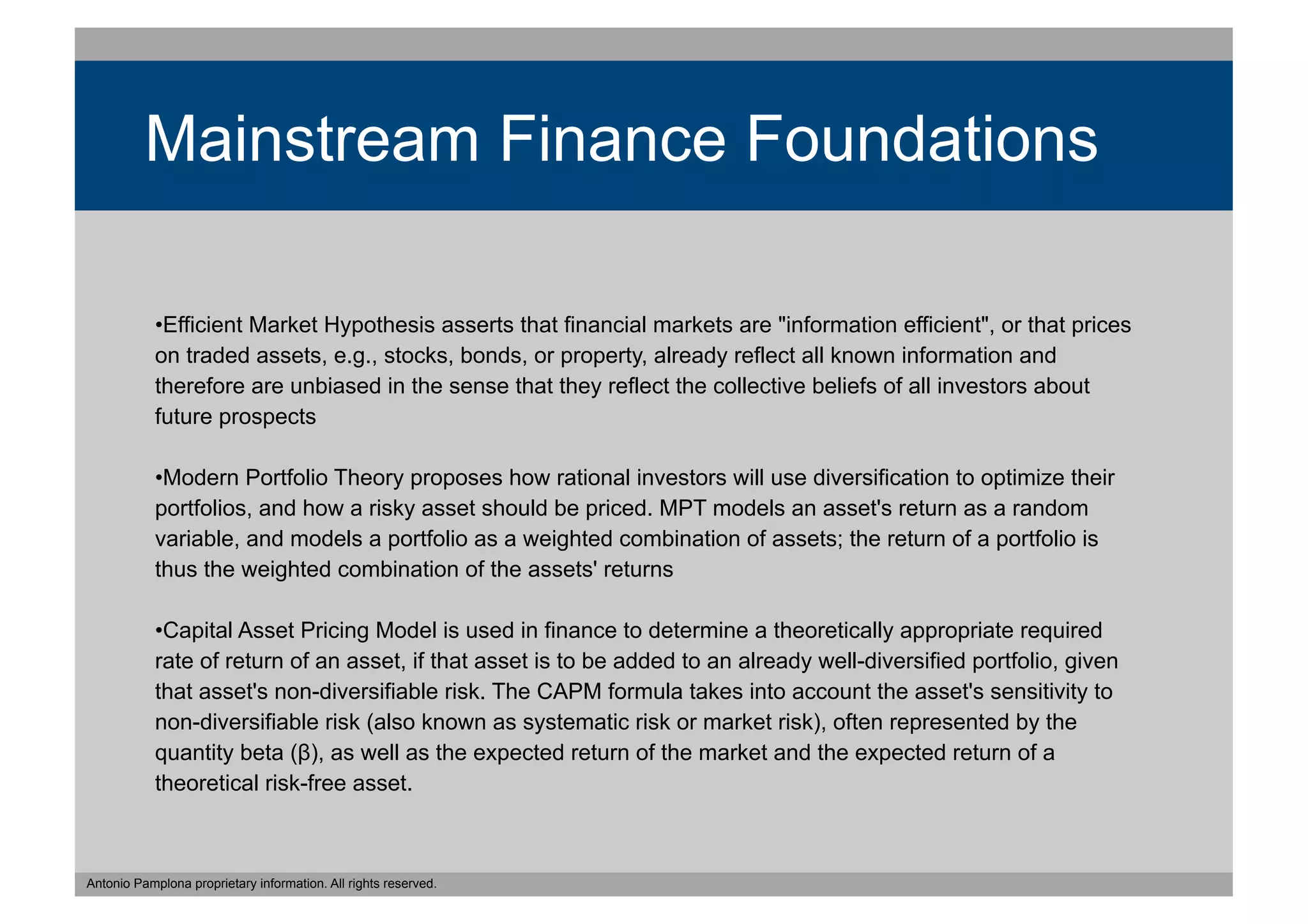 Mainstream Finance Foundations

•Efficient Market Hypothesis asserts that financial markets are "information efficient", or that prices on traded assets, e.g., stocks, bonds, or property, already reflect all known information and therefore are unbiased in the sense that they reflect the collective beliefs of all investors about future prospects

•Modern Portfolio Theory proposes how rational investors will use diversification to optimize their portfolios, and how a risky asset should be priced. MPT models an asset's return as a random variable, and models a portfolio as a weighted combination of assets; the return of a portfolio is thus the weighted combination of the assets' returns

•Capital Asset Pricing Model is used in finance to determine a theoretically appropriate required rate of return of an asset, if that asset is to be added to an already well-diversified portfolio, given that asset's non-diversifiable risk. The CAPM formula takes into account the asset's sensitivity to non-diversifiable risk (also known as systematic risk or market risk), often represented by the quantity beta (β), as well as the expected return of the market and the expected return of a theoretical risk-free asset.

Antonio Pamplona proprietary information. All rights reserved.